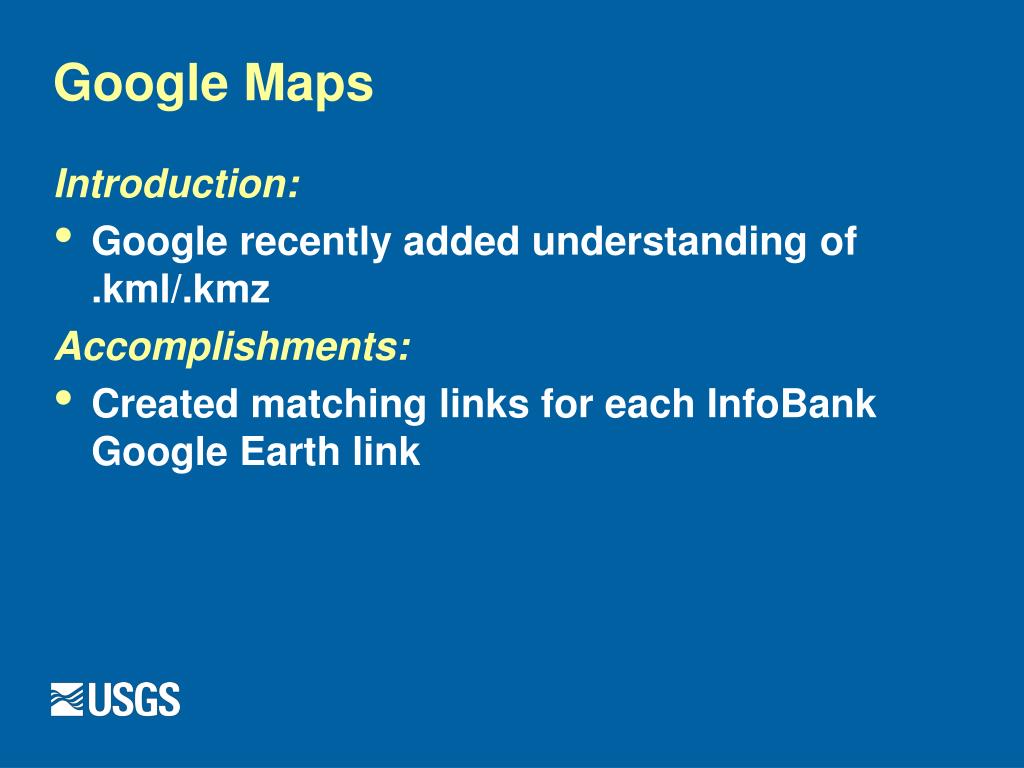 Google Maps

Introduction:

• Google recently added understanding of .kml/.kmz

Accomplishments:

• Created matching links for each InfoBank Google Earth link

USGS